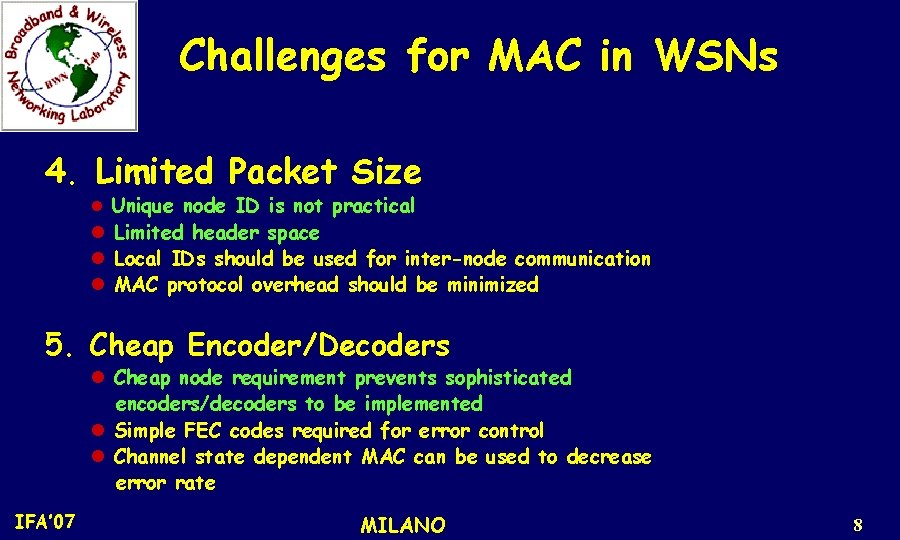 Broadband & Wireless Networking Laboratory
BWN Lab

Challenges for MAC in WSNs

4. Limited Packet Size
- Unique node ID is not practical
- Limited header space
- Local IDs should be used for inter-node communication
- MAC protocol overhead should be minimized

5. Cheap Encoder/Decoders
- Cheap node requirement prevents sophisticated encoders/decoders to be implemented
- Simple FEC codes required for error control
- Channel state dependent MAC can be used to decrease error rate

IFA'07

MILANO

8